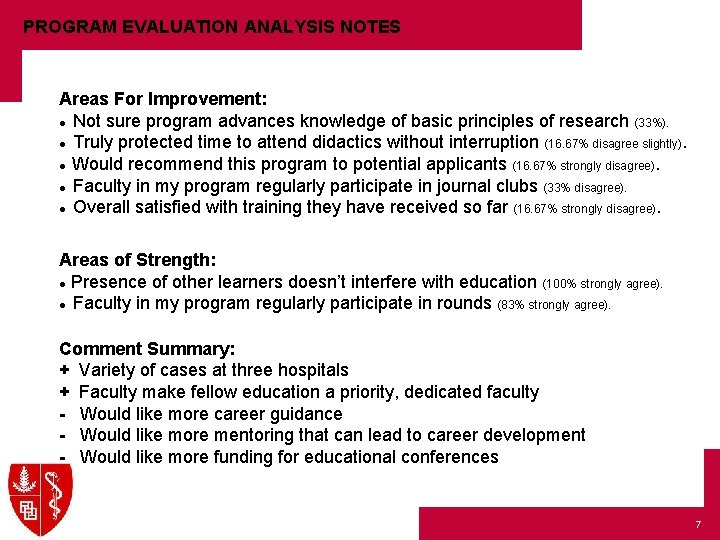 PROGRAM EVALUATION ANALYSIS NOTES

Areas For Improvement:
● Not sure program advances knowledge of basic principles of research (33%).
● Truly protected time to attend didactics without interruption (16.67% disagree slightly).
● Would recommend this program to potential applicants (16.67% strongly disagree).
● Faculty in my program regularly participate in journal clubs (33% disagree).
● Overall satisfied with training they have received so far (16.67% strongly disagree).

Areas of Strength:
● Presence of other learners doesn't interfere with education (100% strongly agree).
● Faculty in my program regularly participate in rounds (83% strongly agree).

Comment Summary:
+ Variety of cases at three hospitals
+ Faculty make fellow education a priority, dedicated faculty
- Would like more career guidance
- Would like more mentoring that can lead to career development
- Would like more funding for educational conferences

7